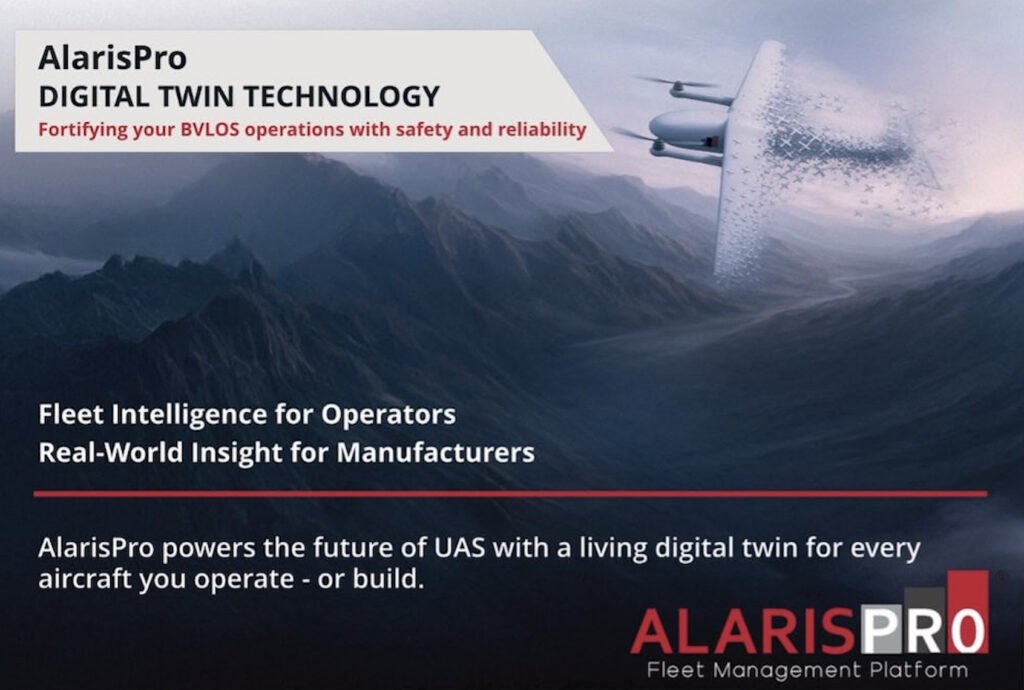 AlarisPro
DIGITAL TWIN TECHNOLOGY
Fortifying your BVLOS operations with safety and reliability

Fleet Intelligence for Operators
Real-World Insight for Manufacturers

AlarisPro powers the future of UAS with a living digital twin for every aircraft you operate - or build.

ALARISPRO
Fleet Management Platform